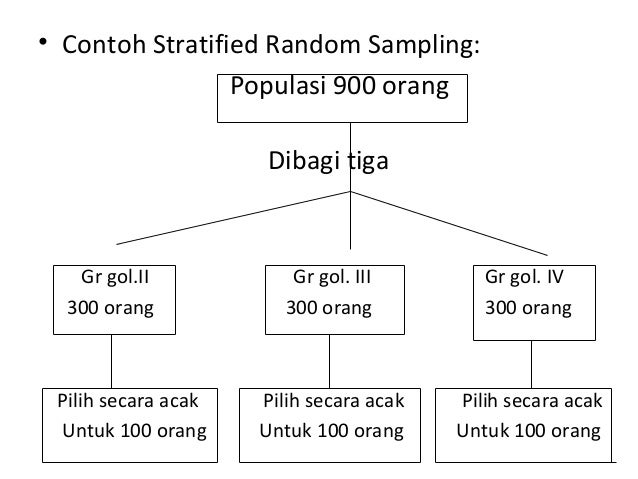 • Contoh Stratified Random Sampling:

Populasi 900 orang

Dibagi tiga

Gr gol.II
300 orang

Gr gol. III
300 orang

Gr gol. IV
300 orang

Pilih secara acak
Untuk 100 orang

Pilih secara acak
Untuk 100 orang

Pilih secara acak
Untuk 100 orang